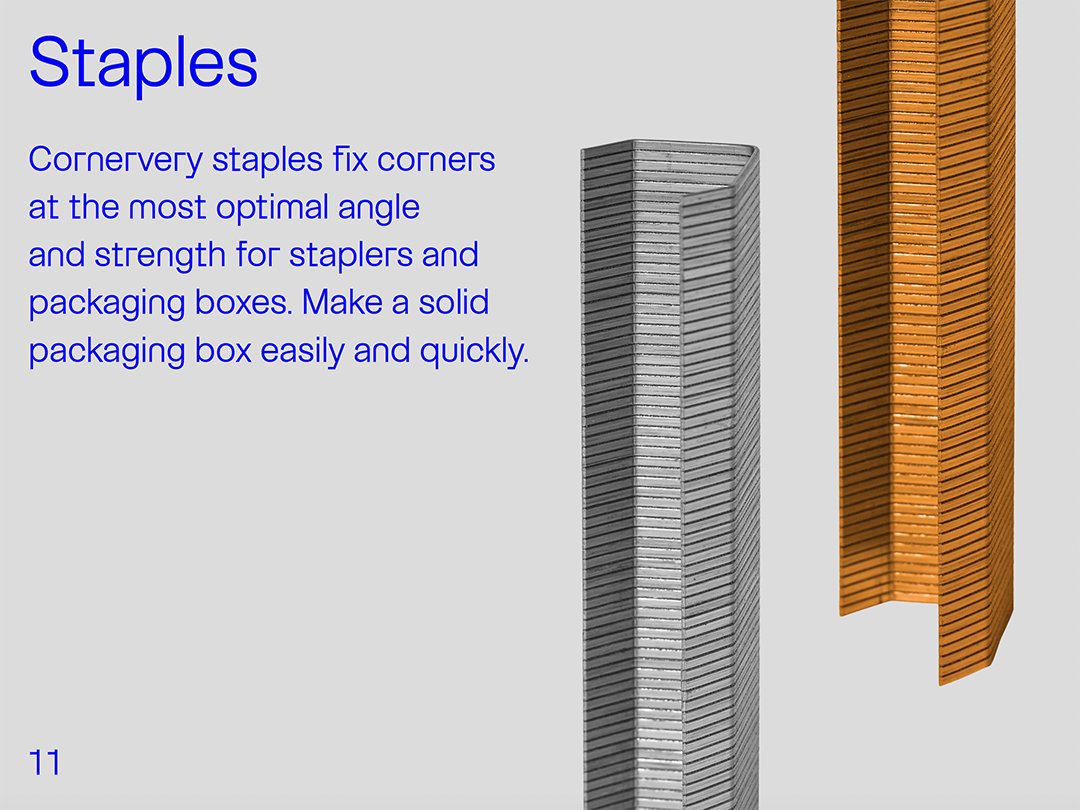 Staples

Cornervery staples fix corners at the most optimal angle and strength for staplers and packaging boxes. Make a solid packaging box easily and quickly.

11